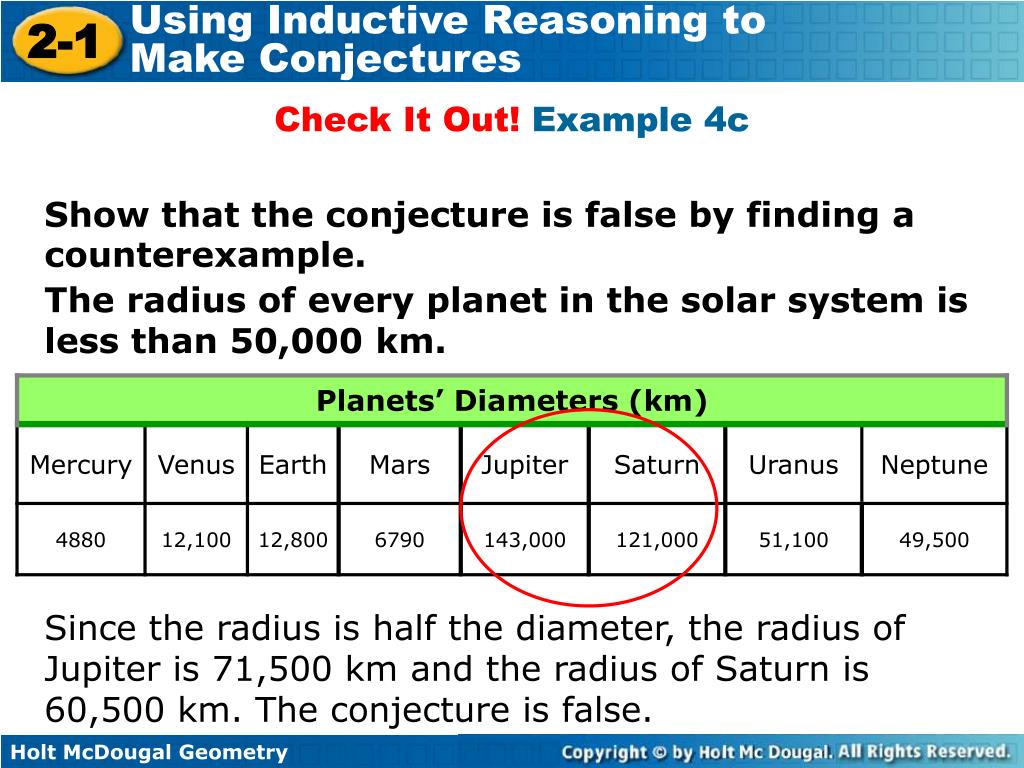 2-1 Using Inductive Reasoning to Make Conjectures

Check It Out! Example 4c

Show that the conjecture is false by finding a counterexample.

The radius of every planet in the solar system is less than 50,000 km.

| Planets’ Diameters (km) | | | | | | | |
|---|---|---|---|---|---|---|---|
| Mercury | Venus | Earth | Mars | Jupiter | Saturn | Uranus | Neptune |
| 4880 | 12,100 | 12,800 | 6790 | 143,000 | 121,000 | 51,100 | 49,500 |

Since the radius is half the diameter, the radius of Jupiter is 71,500 km and the radius of Saturn is 60,500 km. The conjecture is false.

Holt McDougal Geometry

Copyright © by Holt Mc Dougal. All Rights Reserved.